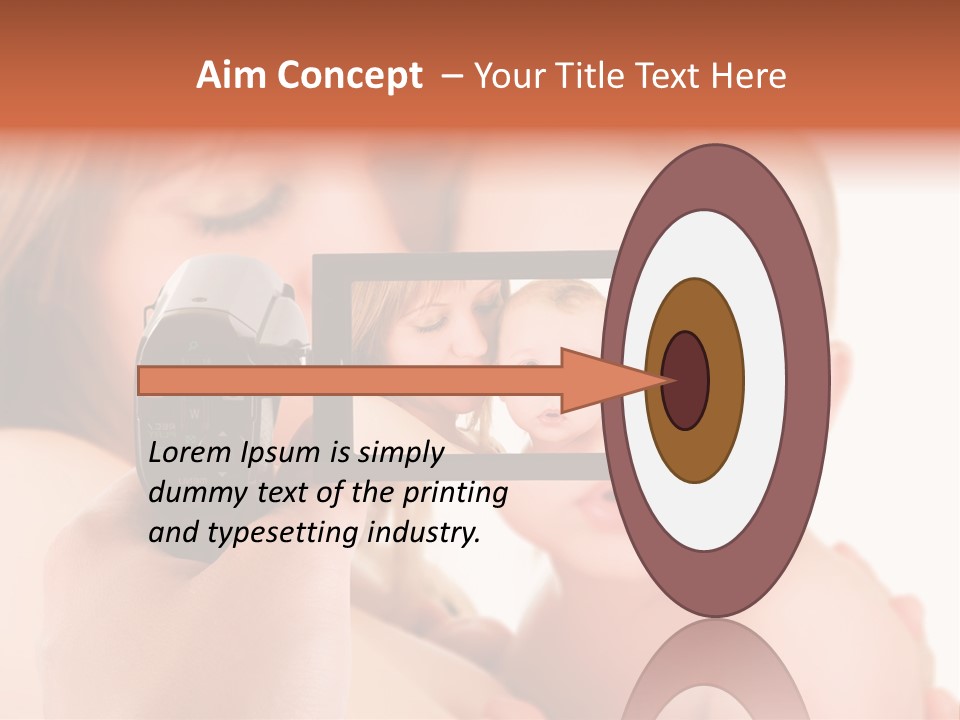 Aim Concept – Your Title Text Here

Lorem Ipsum is simply dummy text of the printing and typesetting industry.